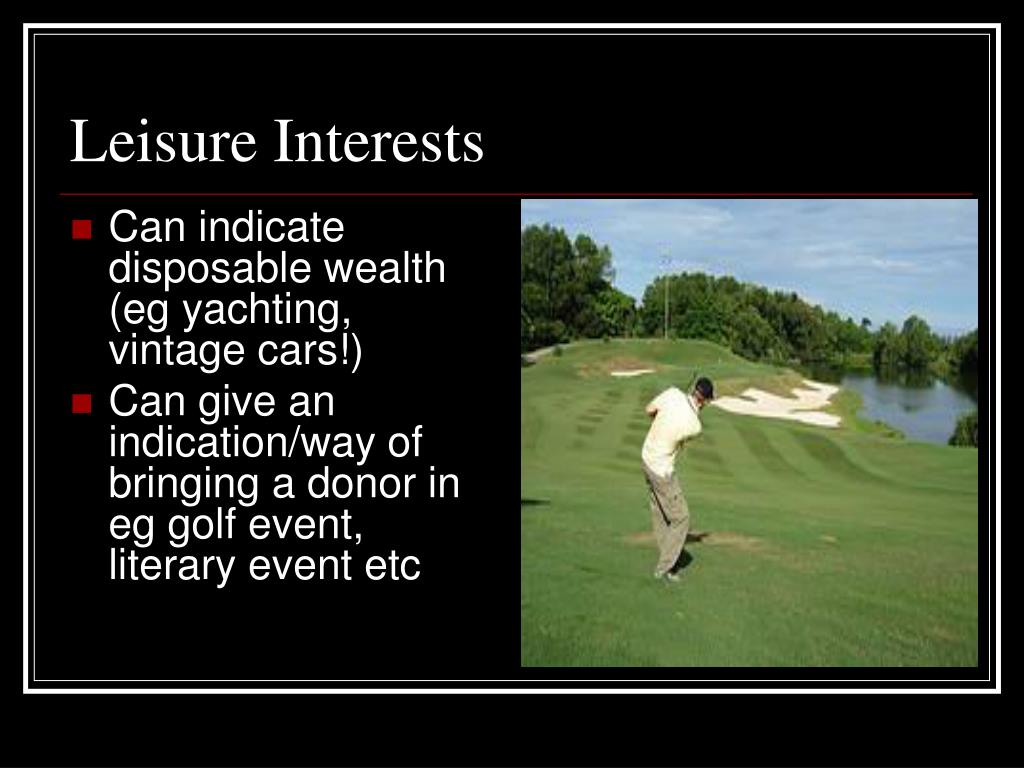 Leisure Interests

- Can indicate disposable wealth (eg yachting, vintage cars!)
- Can give an indication/way of bringing a donor in eg golf event, literary event etc